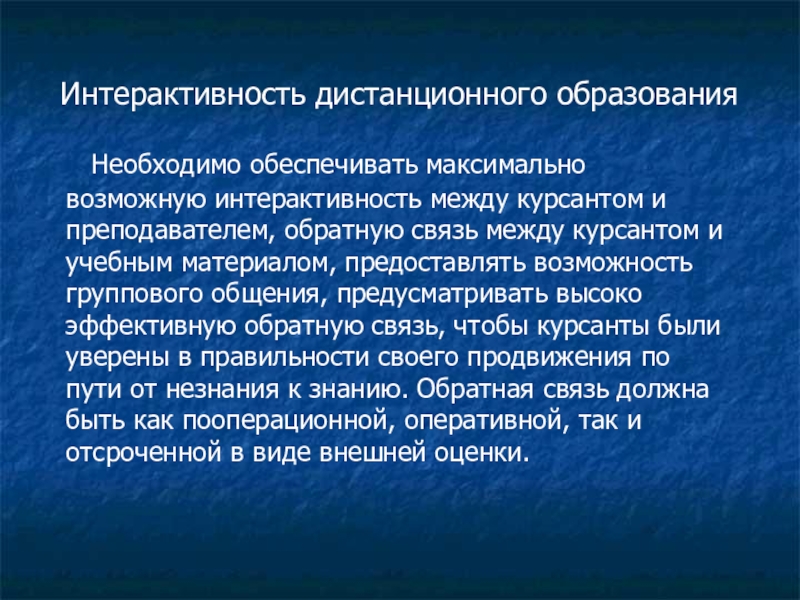 Интерактивность дистанционного образования

Необходимо обеспечивать максимально возможную интерактивность между курсантом и преподавателем, обратную связь между курсантом и учебным материалом, предоставлять возможность группового общения, предусматривать высоко эффективную обратную связь, чтобы курсанты были уверены в правильности своего продвижения по пути от незнания к знанию. Обратная связь должна быть как пооперационной, оперативной, так и отсроченной в виде внешней оценки.